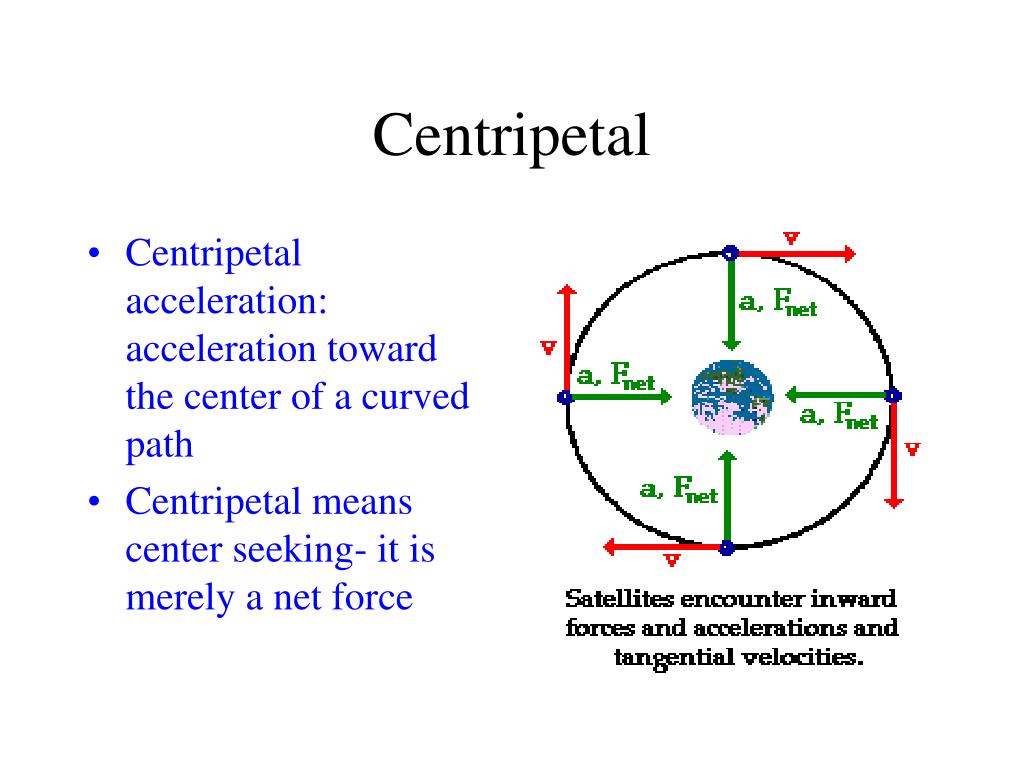 Centripetal

• Centripetal acceleration: acceleration toward the center of a curved path
• Centripetal means center seeking- it is merely a net force

v
a, $F_{net}$
v
a, $F_{net}$
a, $F_{net}$
v
a, $F_{net}$
v

Satellites encounter inward forces and accelerations and tangential velocities.